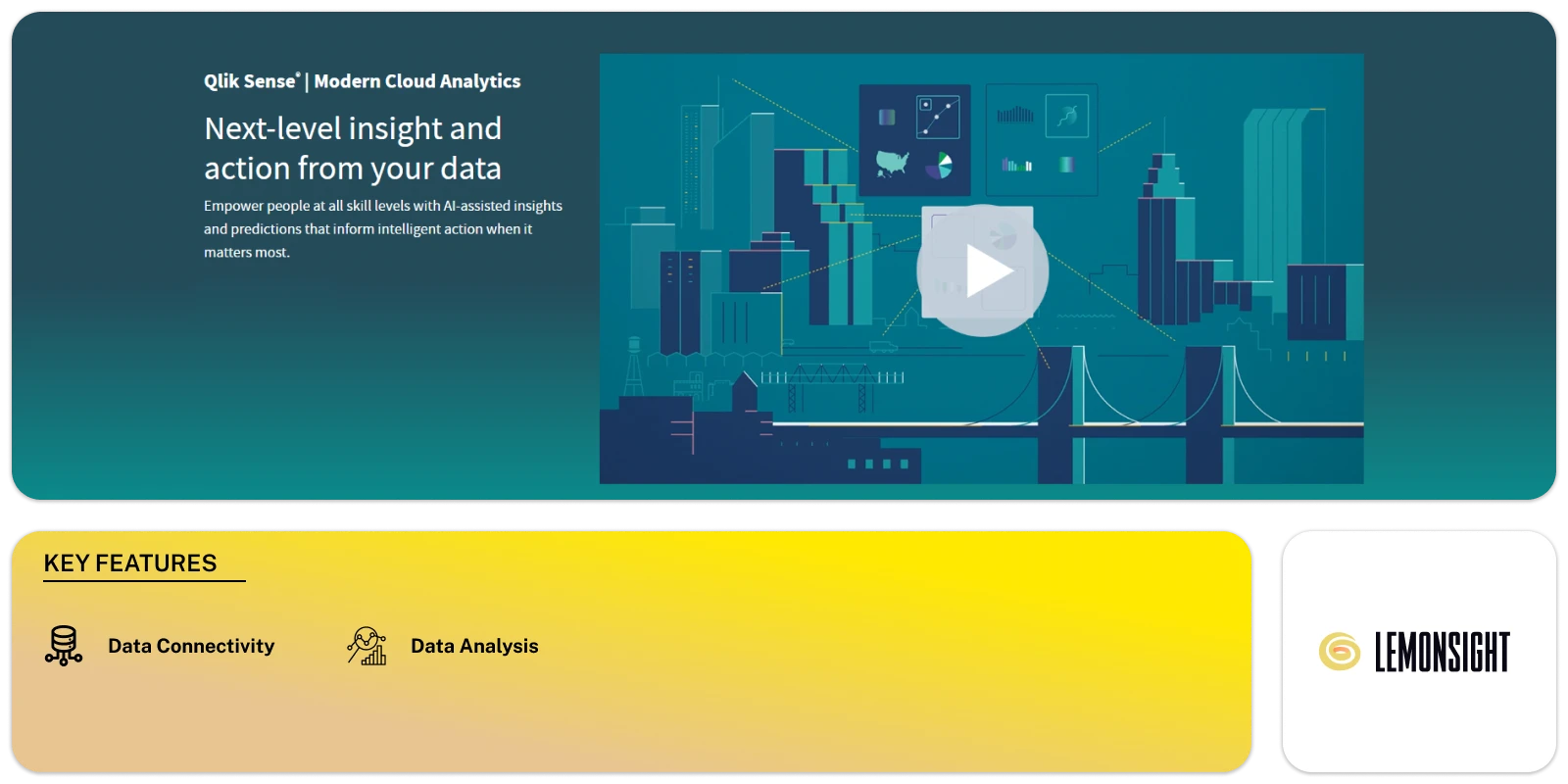 Qlik Sense® | Modern Cloud Analytics

Next-level insight and action from your data

Empower people at all skill levels with AI-assisted insights and predictions that inform intelligent action when it matters most.

KEY FEATURES

Data Connectivity

Data Analysis

LEMONSIGHT